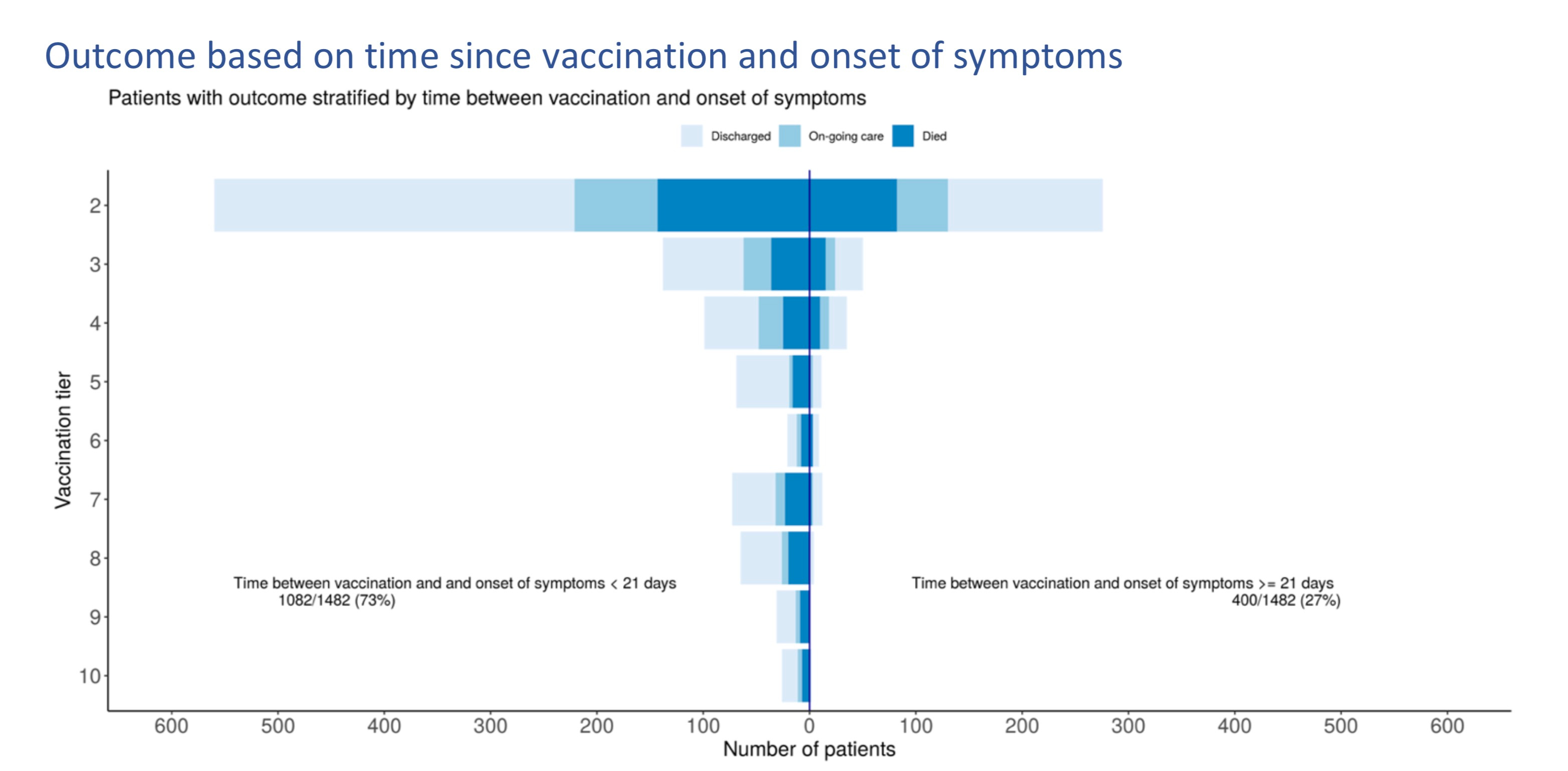 Outcome based on time since vaccination and onset of symptoms

Patients with outcome stratified by time between vaccination and onset of symptoms

Discharged On-going care Died

Vaccination tier

2
3
4
5
6
7
8
9
10

Time between vaccination and and onset of symptoms < 21 days
1082/1482 (73%)

Time between vaccination and onset of symptoms >= 21 days
400/1482 (27%)

600 500 400 300 200 100 0 100 200 300 400 500 600

Number of patients